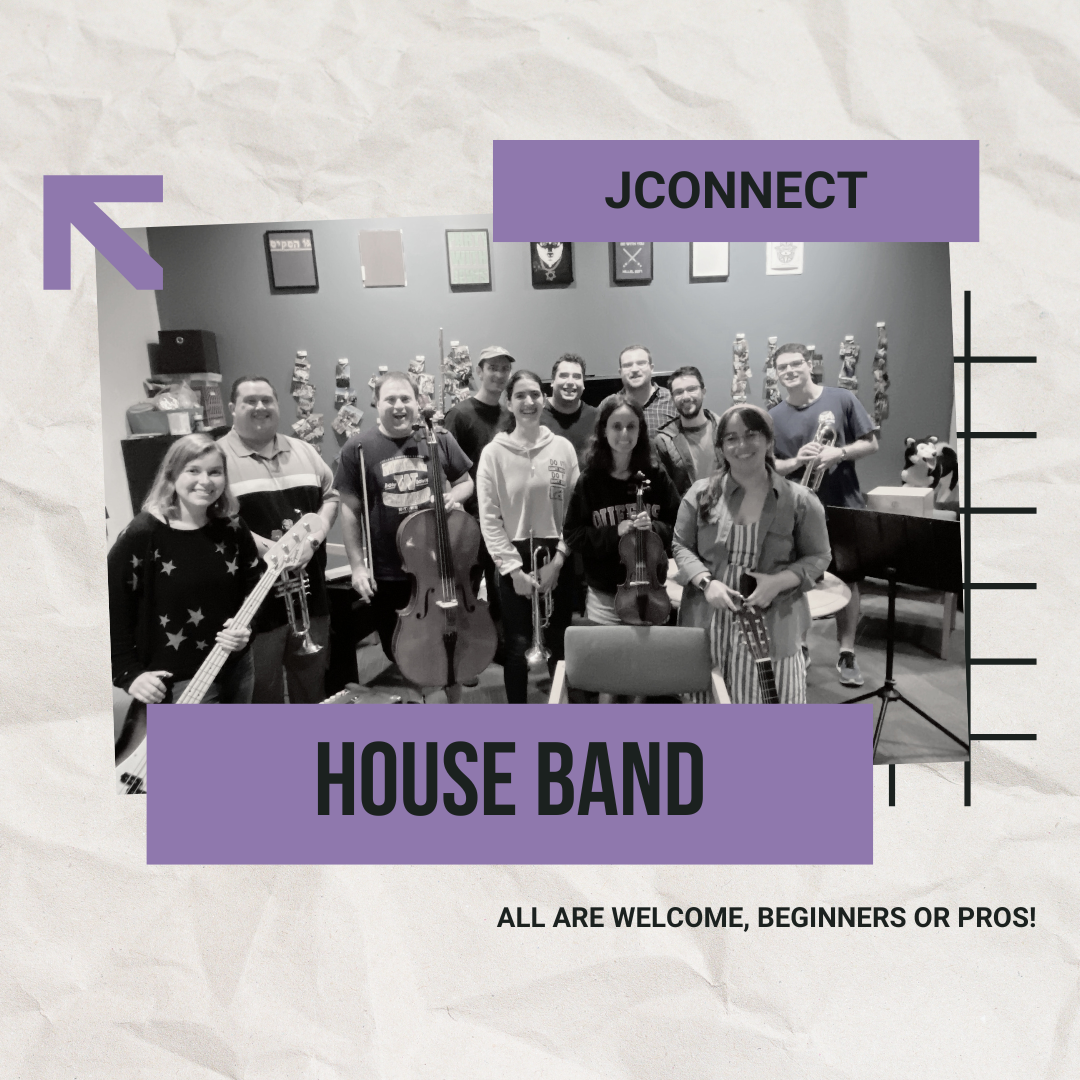 JCONNECT

HOUSE BAND

ALL ARE WELCOME, BEGINNERS OR PROS!